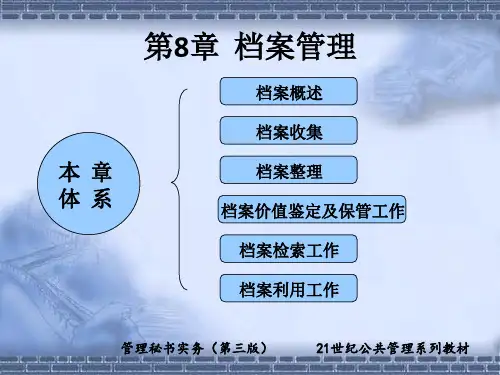 第8章 档案管理

本 章
体 系

档案概述

档案收集

档案整理

档案价值鉴定及保管工作

档案检索工作

档案利用工作

管理秘书实务（第三版）

21世纪公共管理系列教材